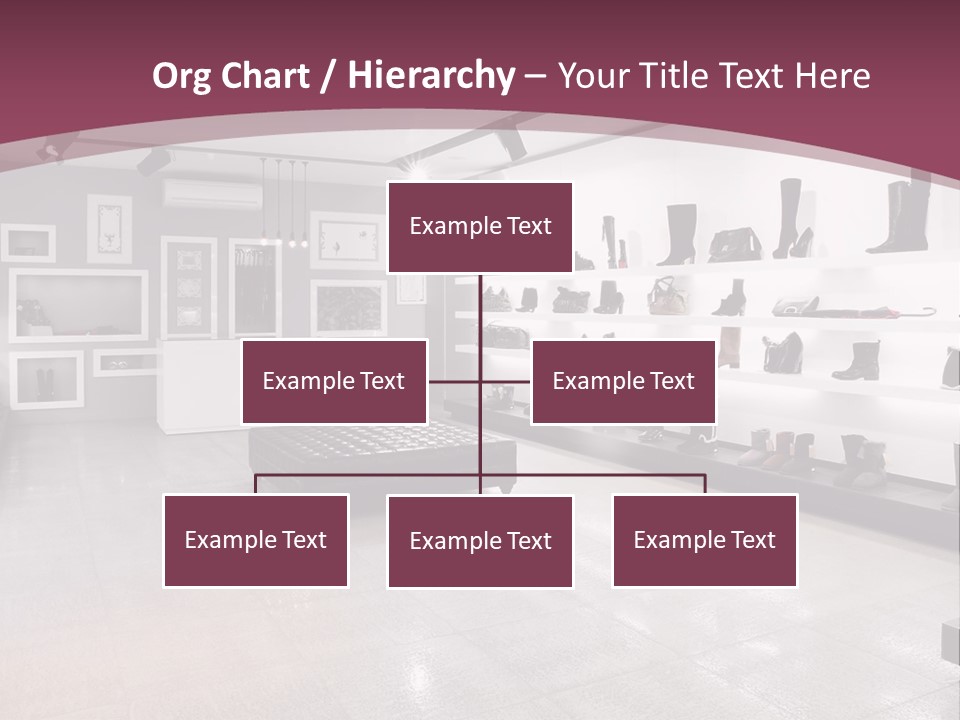 Org Chart / Hierarchy – Your Title Text Here

Example Text

Example Text

Example Text

Example Text

Example Text

Example Text